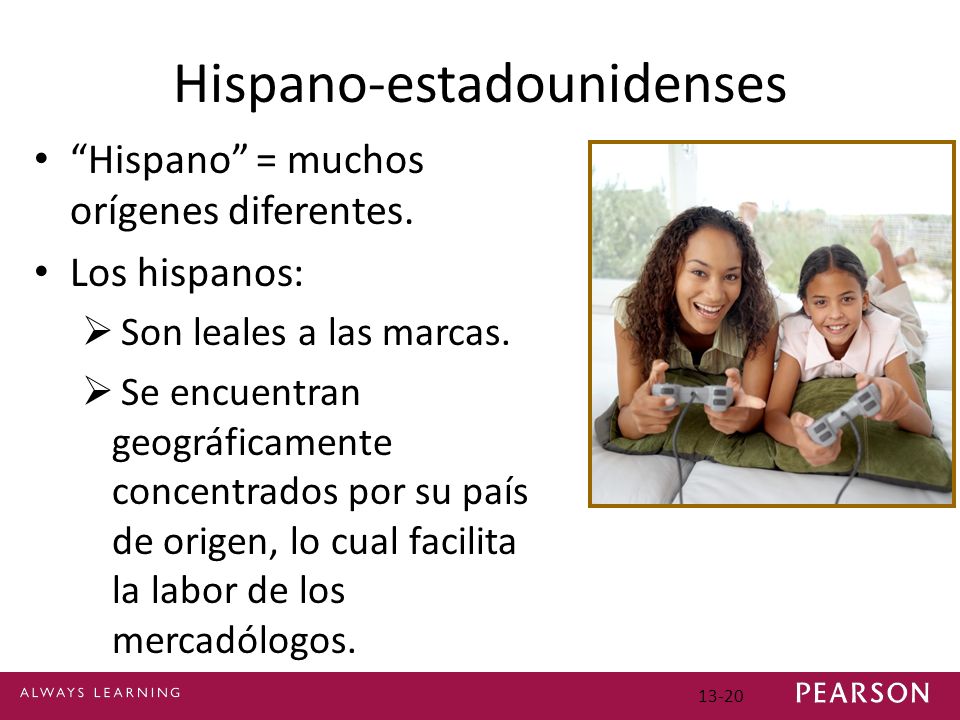 Hispano-estadounidenses

• “Hispano” = muchos orígenes diferentes.

• Los hispanos:

➢ Son leales a las marcas.

➢ Se encuentran geográficamente concentrados por su país de origen, lo cual facilita la labor de los mercadólogos.

ALWAYS LEARNING

13-20

PEARSON